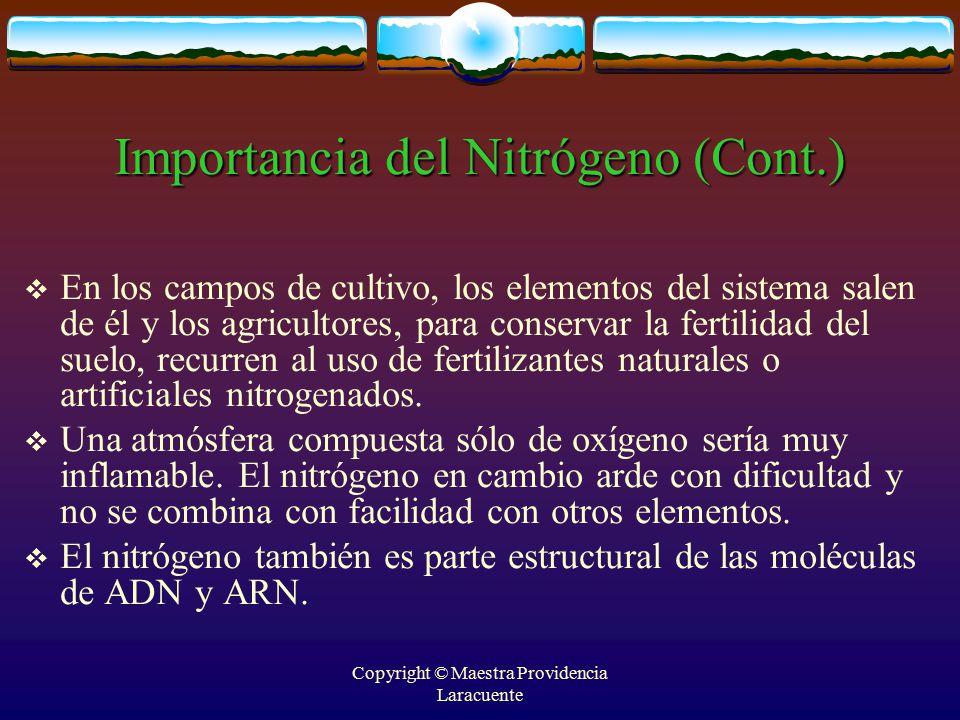 Importancia del Nitrógeno (Cont.)

❖ En los campos de cultivo, los elementos del sistema salen de él y los agricultores, para conservar la fertilidad del suelo, recurren al uso de fertilizantes naturales o artificiales nitrogenados.

❖ Una atmósfera compuesta sólo de oxígeno sería muy inflamable. El nitrógeno en cambio arde con dificultad y no se combina con facilidad con otros elementos.

❖ El nitrógeno también es parte estructural de las moléculas de ADN y ARN.

Copyright © Maestra Providencia Laracuente